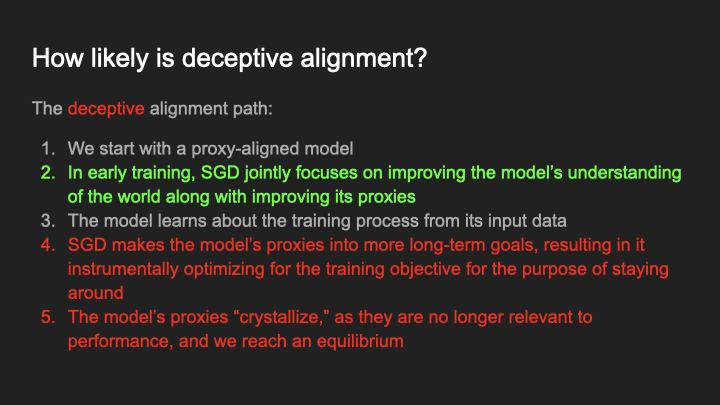 How likely is deceptive alignment?

The deceptive alignment path:

1. We start with a proxy-aligned model
2. In early training, SGD jointly focuses on improving the model's understanding of the world along with improving its proxies
3. The model learns about the training process from its input data
4. SGD makes the model's proxies into more long-term goals, resulting in it instrumentally optimizing for the training objective for the purpose of staying around
5. The model's proxies "crystallize," as they are no longer relevant to performance, and we reach an equilibrium